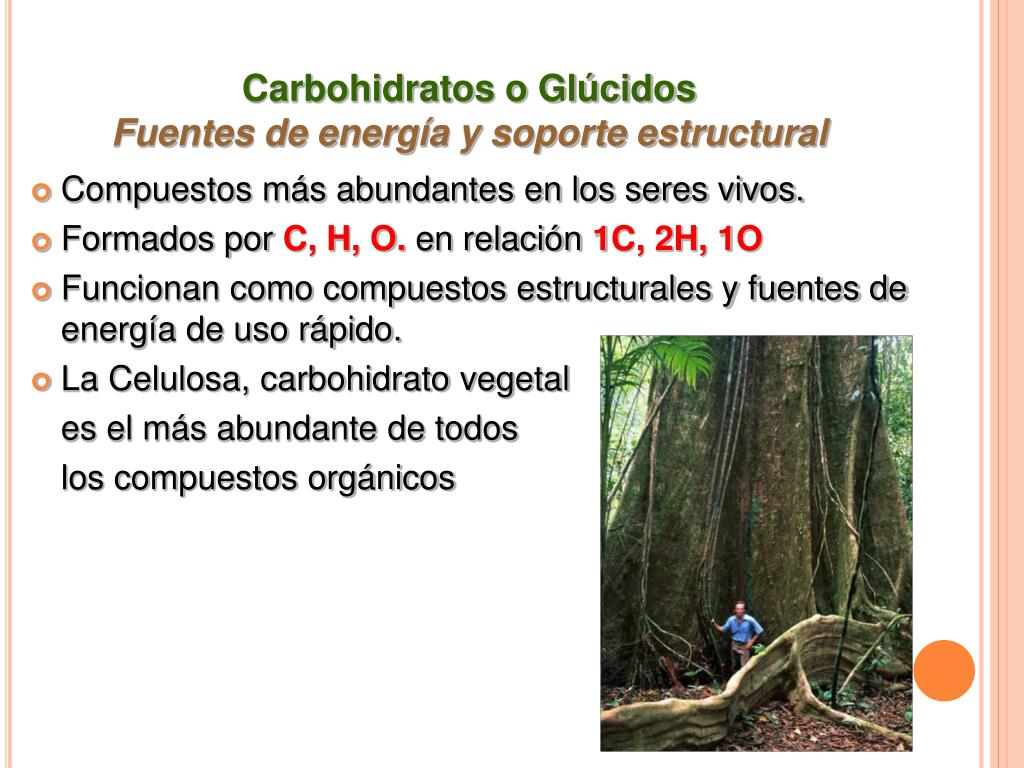 Carbohidratos o Glúcidos
Fuentes de energía y soporte estructural

Compuestos más abundantes en los seres vivos.

Formados por C, H, O. en relación 1C, 2H, 1O

Funcionan como compuestos estructurales y fuentes de energía de uso rápido.

La Celulosa, carbohidrato vegetal es el más abundante de todos los compuestos orgánicos